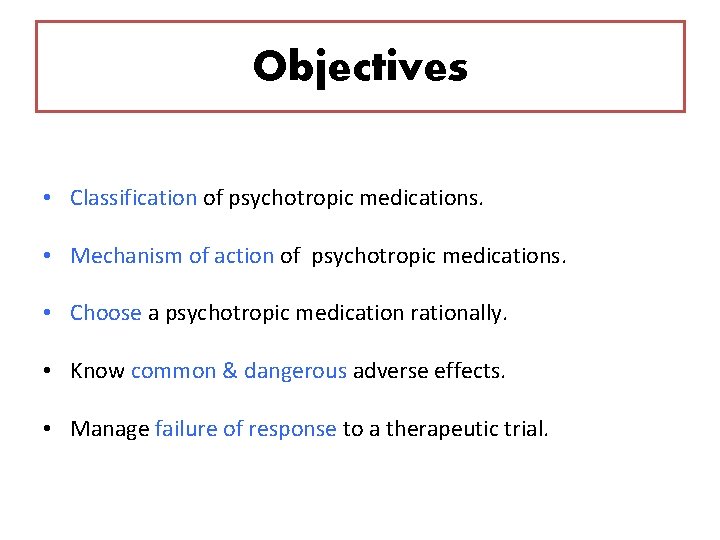 Objectives

• Classification of psychotropic medications.

• Mechanism of action of psychotropic medications.

• Choose a psychotropic medication rationally.

• Know common & dangerous adverse effects.

• Manage failure of response to a therapeutic trial.